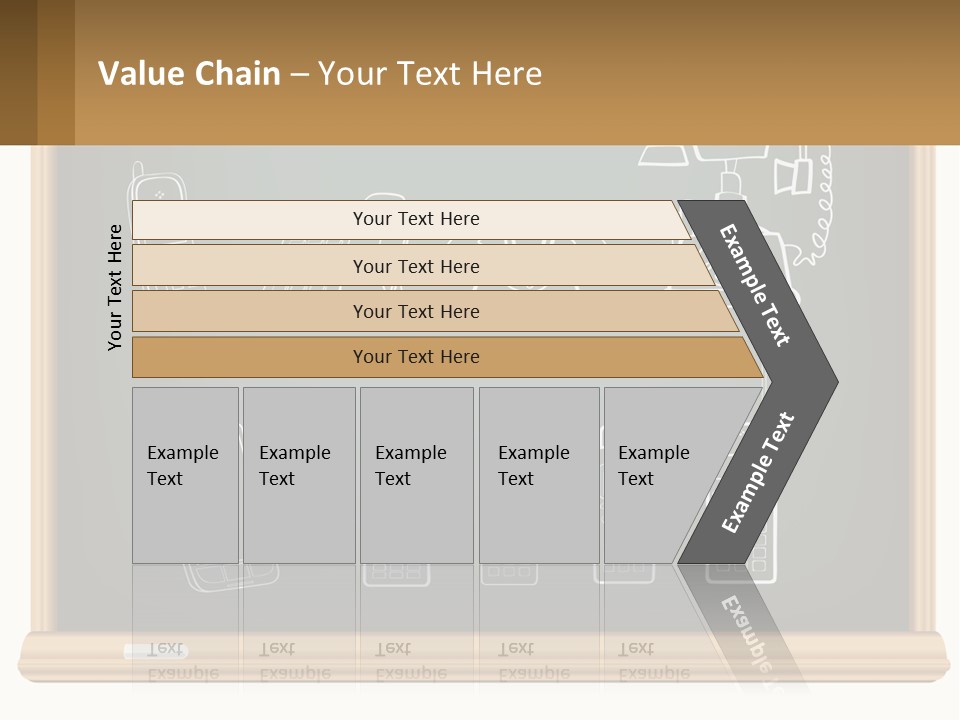 Value Chain – Your Text Here

Your Text Here

Your Text Here

Your Text Here

Your Text Here

Your Text Here

Example Text

Example Text

Example Text

Example Text

Example Text

Example Text

Example Text